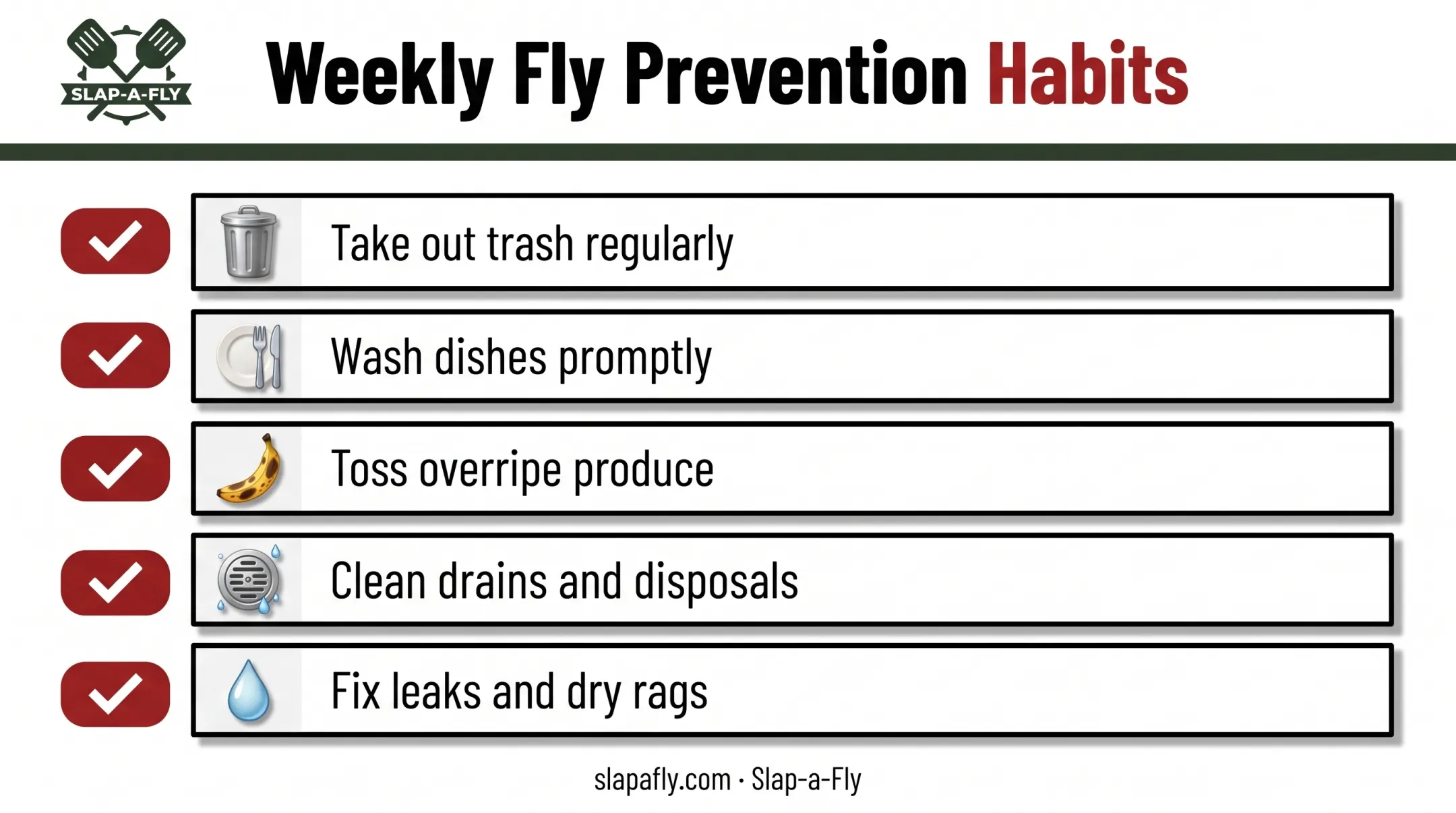 SLAP-A-FLY

Weekly Fly Prevention Habits

Take out trash regularly

Wash dishes promptly

Toss overripe produce

Clean drains and disposals

Fix leaks and dry rags

slapafly.com · Slap-a-Fly